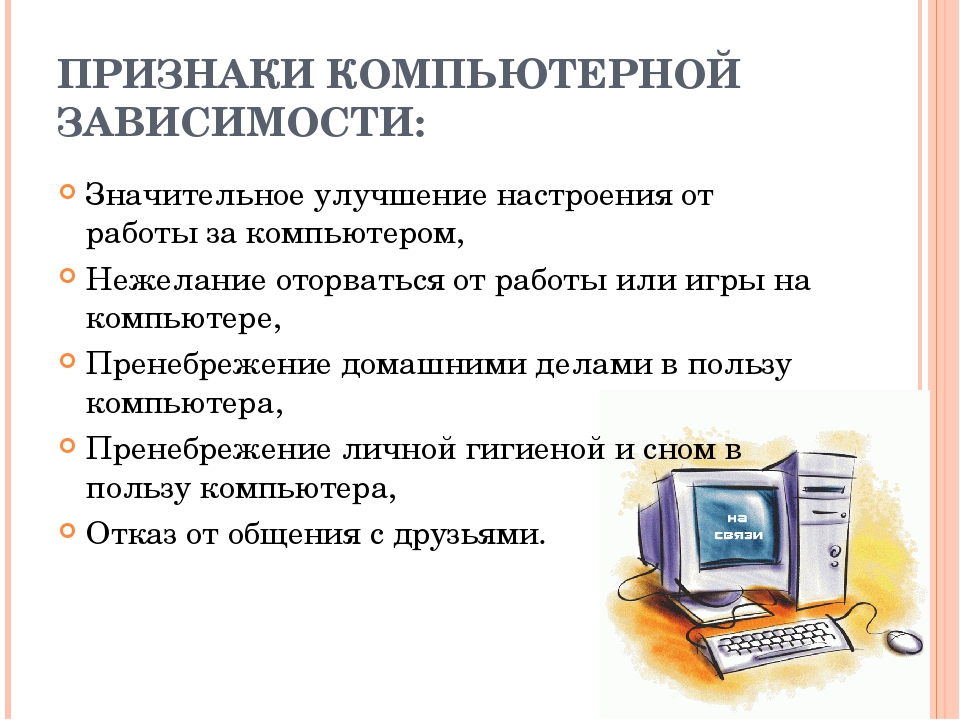 ПРИЗНАКИ КОМПЬЮТЕРНОЙ ЗАВИСИМОСТИ:

Значительное улучшение настроения от работы за компьютером,

Нежелание оторваться от работы или игры на компьютере,

Пренебрежение домашними делами в пользу компьютера,

Пренебрежение личной гигиеной и сном в пользу компьютера,

Отказ от общения с друзьями.

на связи